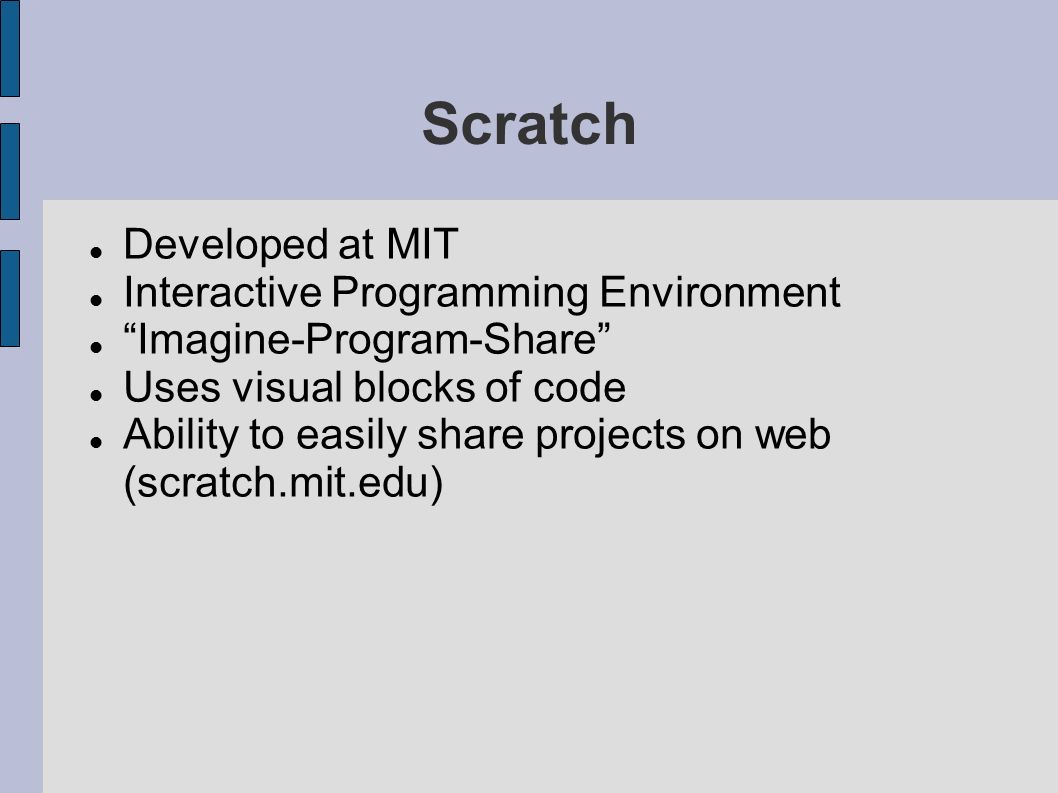 Scratch

- Developed at MIT
- Interactive Programming Environment
- “Imagine-Program-Share”
- Uses visual blocks of code
- Ability to easily share projects on web (scratch.mit.edu)